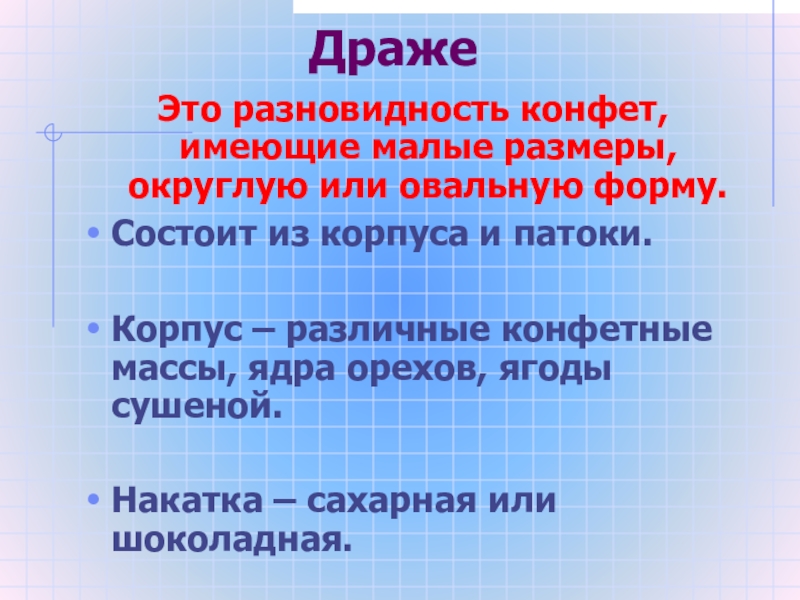 Драже

Это разновидность конфет, имеющие малые размеры, округлую или овальную форму.

• Состоит из корпуса и патоки.

• Корпус – различные конфетные массы, ядра орехов, ягоды сушеной.

• Накатка – сахарная или шоколадная.